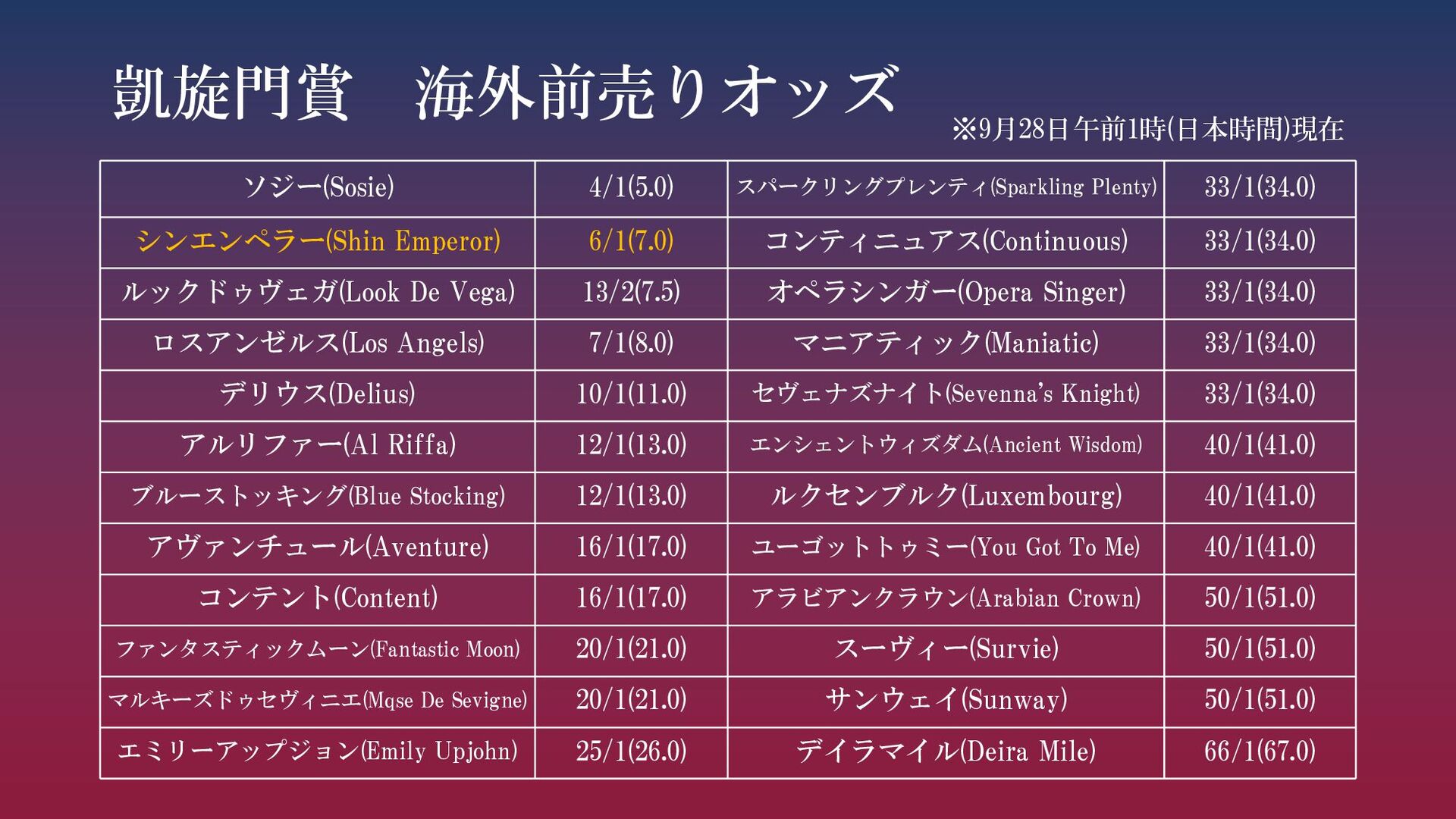 凱旋門賞　海外前売りオッズ

※9月28日午前1時(日本時間)現在

| ソジー(Sosie) | 4/1(5.0) | スパークリングプレンティ(Sparkling Plenty) | 33/1(34.0) |
|---|---|---|---|
| シンエンペラー(Shin Emperor) | 6/1(7.0) | コンティニュアス(Continuous) | 33/1(34.0) |
| ルックドゥヴェガ(Look De Vega) | 13/2(7.5) | オペラシンガー(Opera Singer) | 33/1(34.0) |
| ロスアンゼルス(Los Angels) | 7/1(8.0) | マニアティック(Maniatic) | 33/1(34.0) |
| デリウス(Delius) | 10/1(11.0) | セヴェナズナイト(Sevenna's Knight) | 33/1(34.0) |
| アルリファー(Al Riffa) | 12/1(13.0) | エンシェントウィズダム(Ancient Wisdom) | 40/1(41.0) |
| ブルーストッキング(Blue Stocking) | 12/1(13.0) | ルクセンブルク(Luxembourg) | 40/1(41.0) |
| アヴァンチュール(Aventure) | 16/1(17.0) | ユーゴットトゥミー(You Got To Me) | 40/1(41.0) |
| コンテント(Content) | 16/1(17.0) | アラビアンクラウン(Arabian Crown) | 50/1(51.0) |
| ファンタスティックムーン(Fantastic Moon) | 20/1(21.0) | スーヴィー(Survie) | 50/1(51.0) |
| マルキーズドゥセヴィニエ(Mqse De Sevigne) | 20/1(21.0) | サンウェイ(Sunway) | 50/1(51.0) |
| エミリーアップジョン(Emily Upjohn) | 25/1(26.0) | デイラマイル(Deira Mile) | 66/1(67.0) |